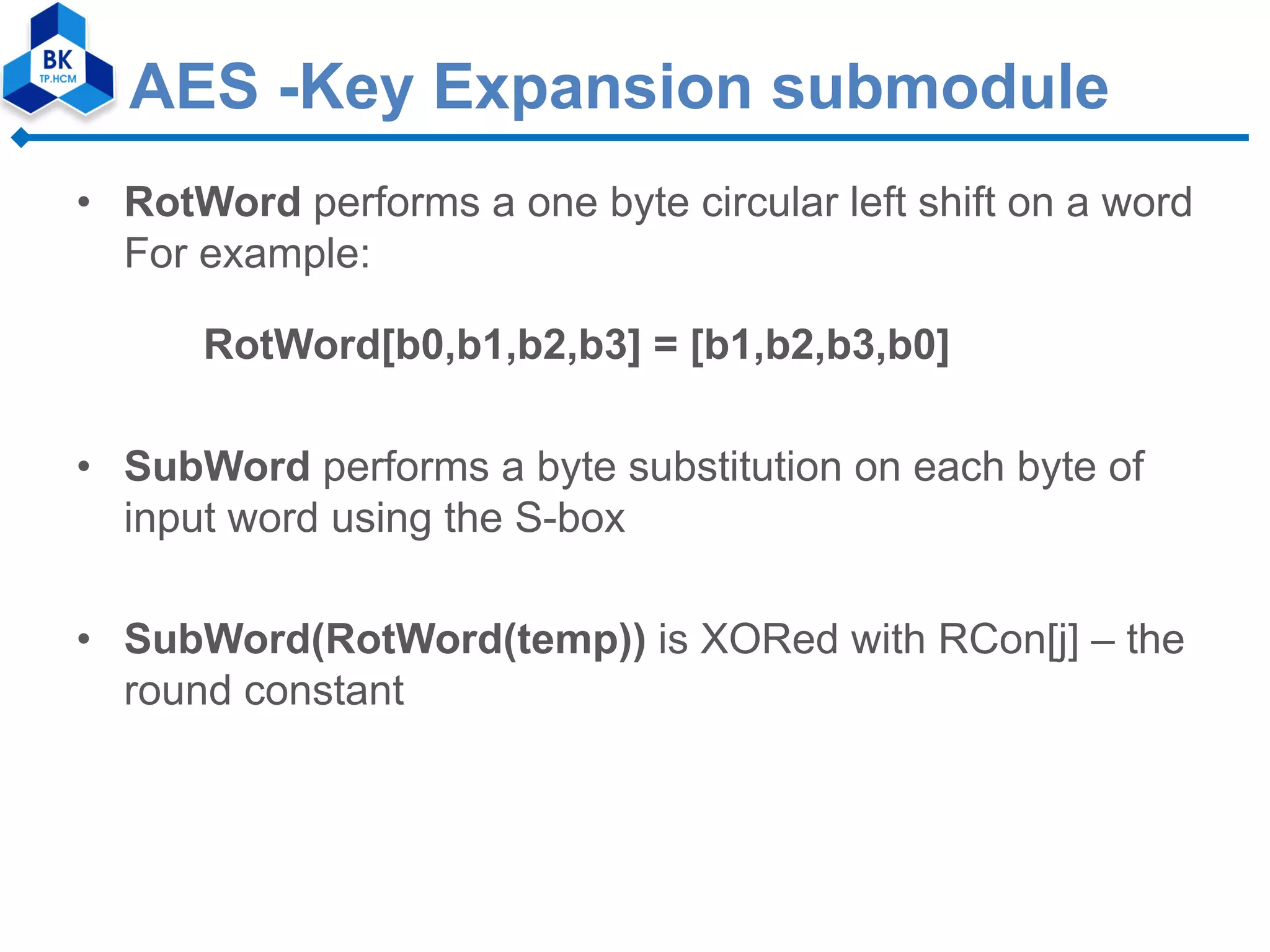 BK
TP.HCM

AES -Key Expansion submodule

• RotWord performs a one byte circular left shift on a word
For example:

RotWord[b0,b1,b2,b3] = [b1,b2,b3,b0]

• SubWord performs a byte substitution on each byte of input word using the S-box

• SubWord(RotWord(temp)) is XORed with RCon[j] – the round constant